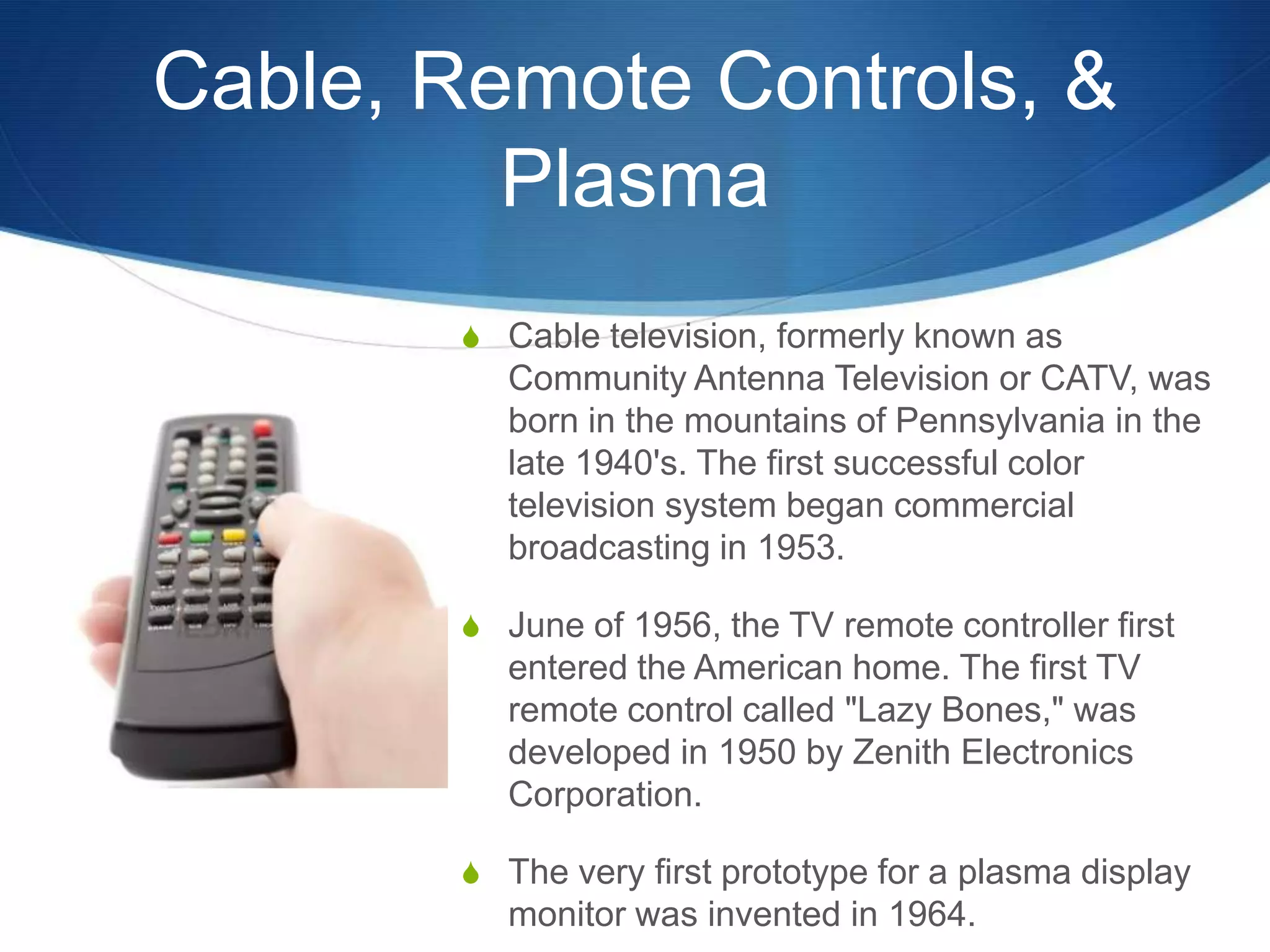 Cable, Remote Controls, & Plasma

Cable television, formerly known as Community Antenna Television or CATV, was born in the mountains of Pennsylvania in the late 1940's. The first successful color television system began commercial broadcasting in 1953.

June of 1956, the TV remote controller first entered the American home. The first TV remote control called "Lazy Bones," was developed in 1950 by Zenith Electronics Corporation.

The very first prototype for a plasma display monitor was invented in 1964.